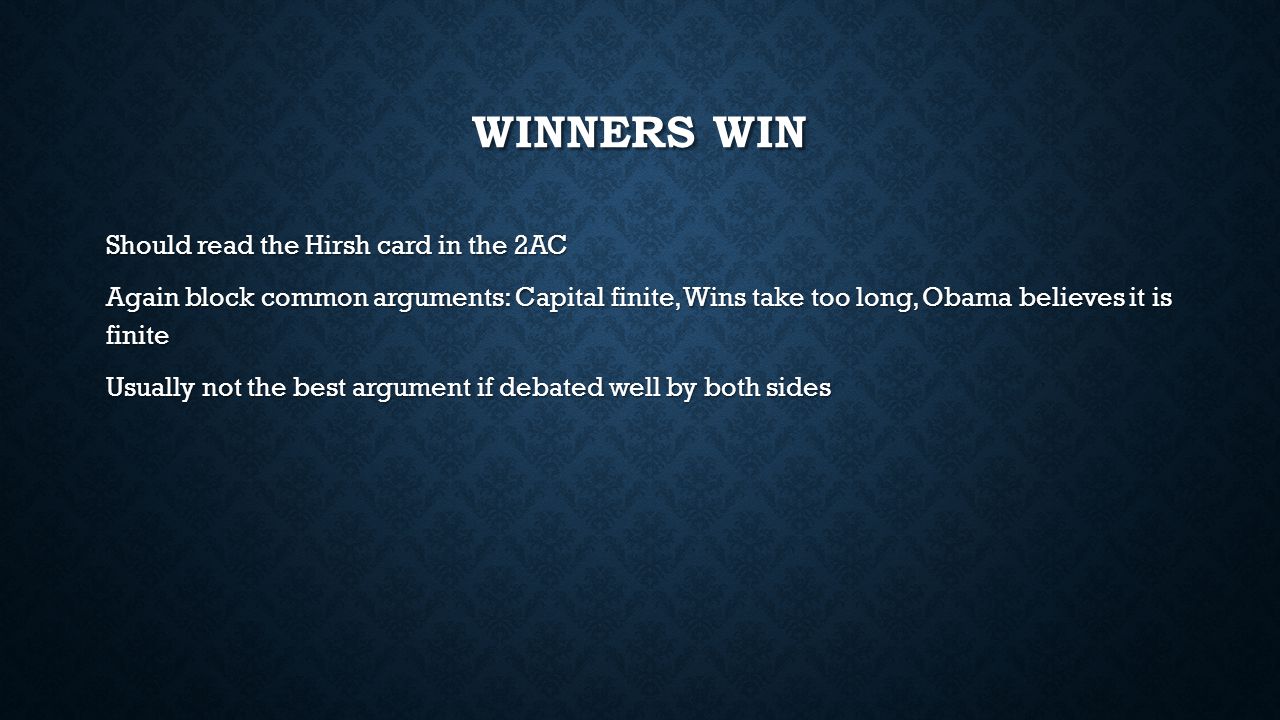 WINNERS WIN

Should read the Hirsh card in the 2AC

Again block common arguments: Capital finite, Wins take too long, Obama believes it is finite

Usually not the best argument if debated well by both sides